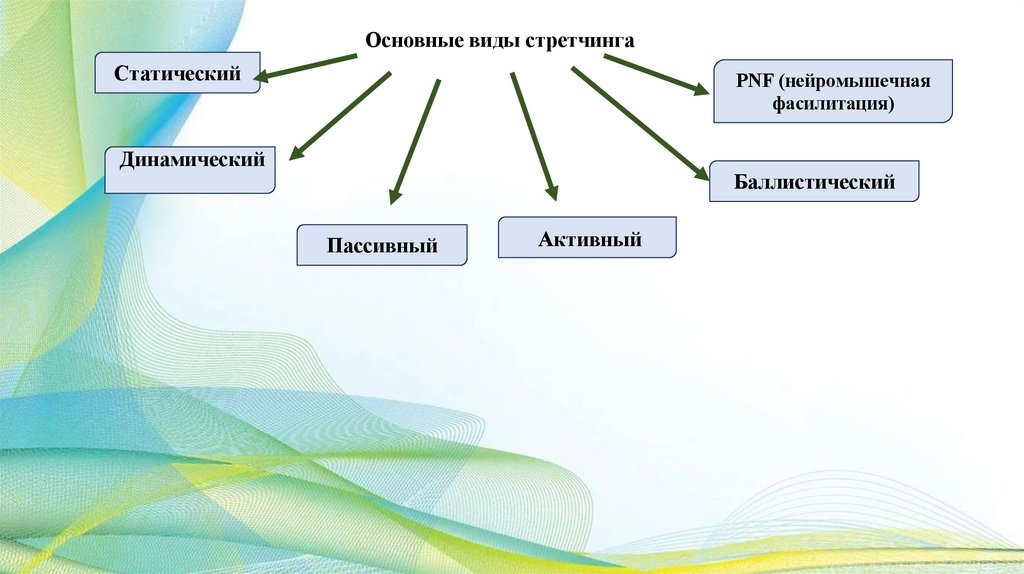 Основные виды стретчинга

Статический

Динамический

Пассивный

Активный

Баллистический

PNF (нейромышечная фасилитация)